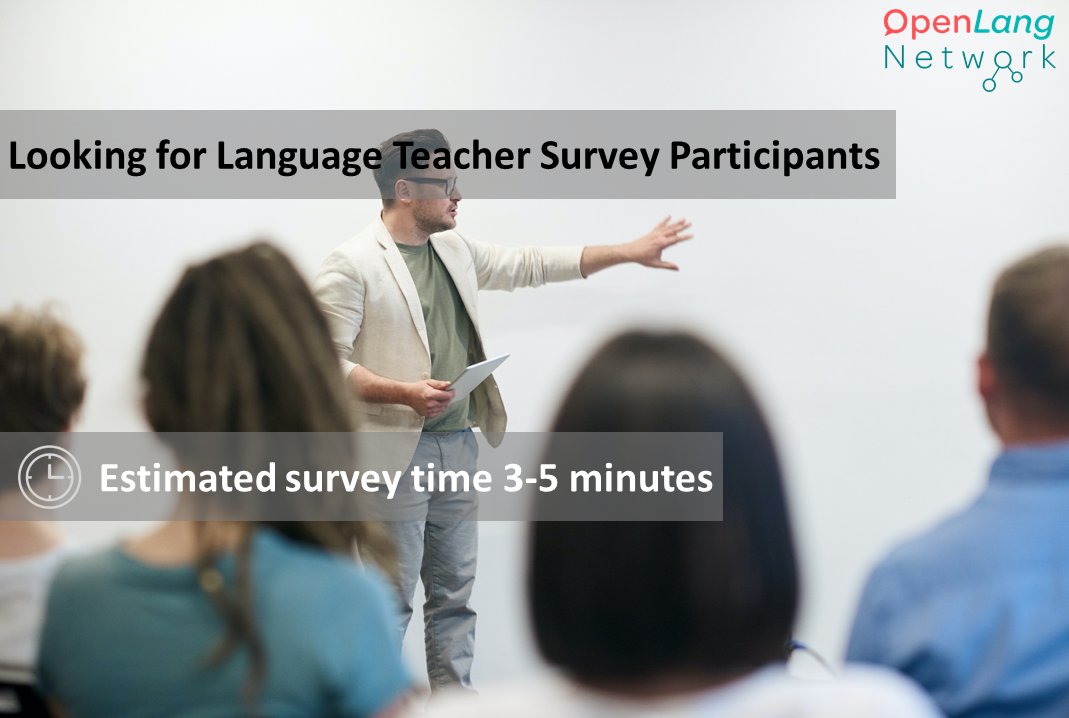 OpenLang
Network

Looking for Language Teacher Survey Participants

Estimated survey time 3-5 minutes